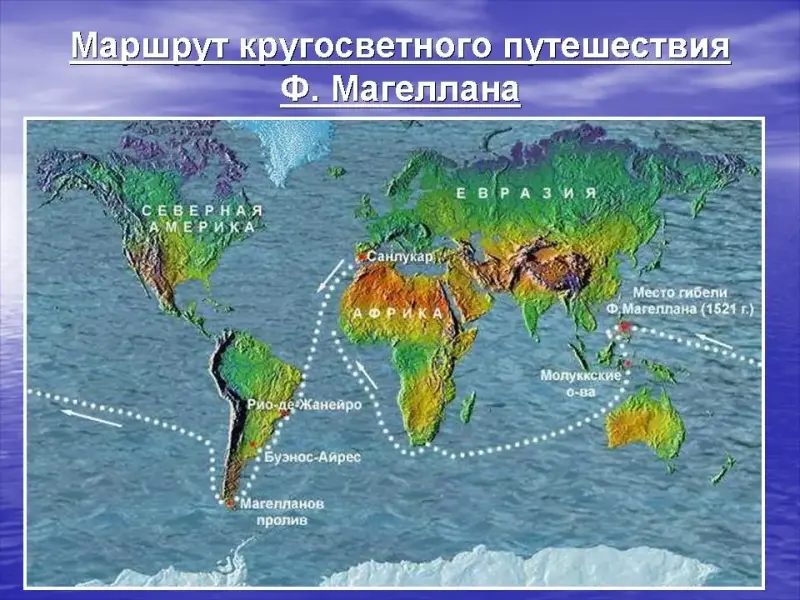 Маршрут кругосветного путешествия Ф. Магеллана

СЕВЕРНАЯ АМЕРИКА

ЕВРАЗИЯ

Санлукар

АФРИКА

Место гибели Ф. Магеллана (1521 г.)

Молуккские о-ва

Рио-де-Жанейро

Буэнос-Айрес

Магелланов пролив